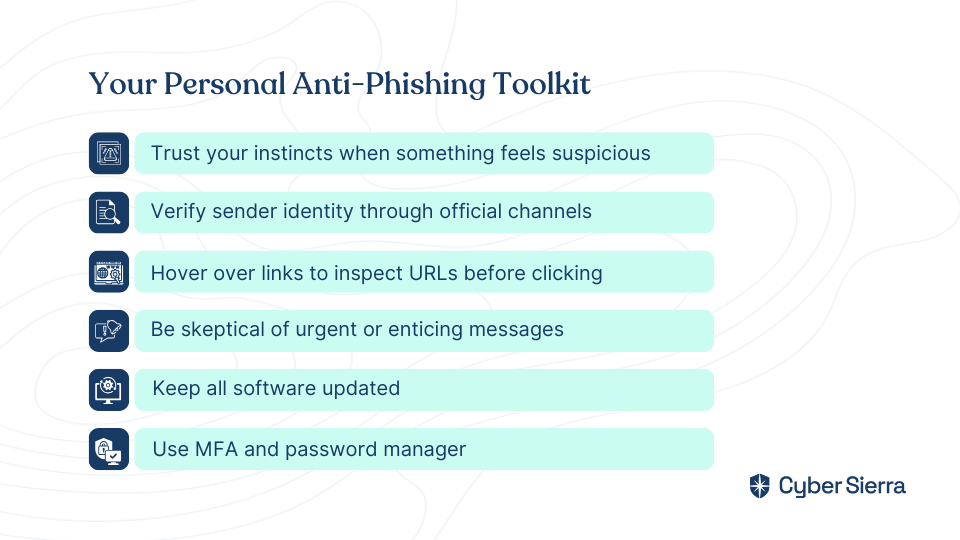 Your Personal Anti-Phishing Toolkit

Trust your instincts when something feels suspicious

Verify sender identity through official channels

Hover over links to inspect URLs before clicking

Be skeptical of urgent or enticing messages

Keep all software updated

Use MFA and password manager

Cyber Sierra